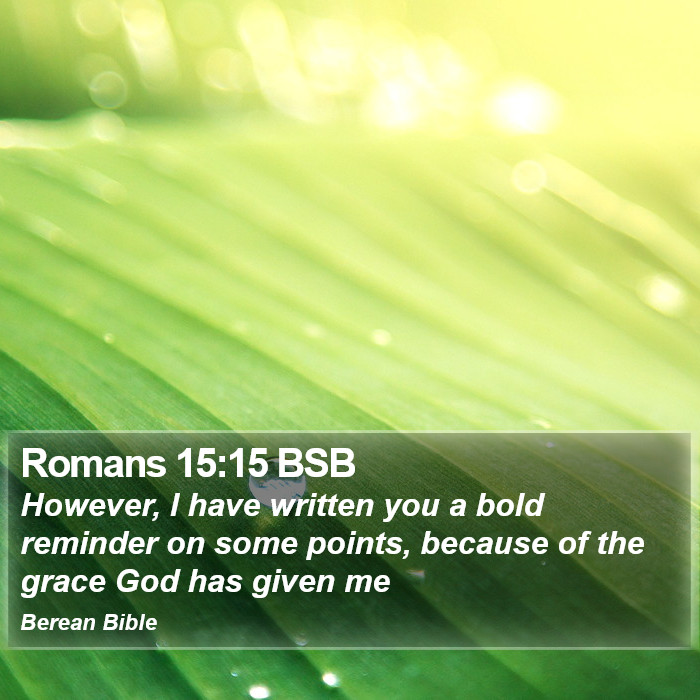 Romans 15:15 BSB
However, I have written you a bold reminder on some points, because of the grace God has given me

Berean Bible